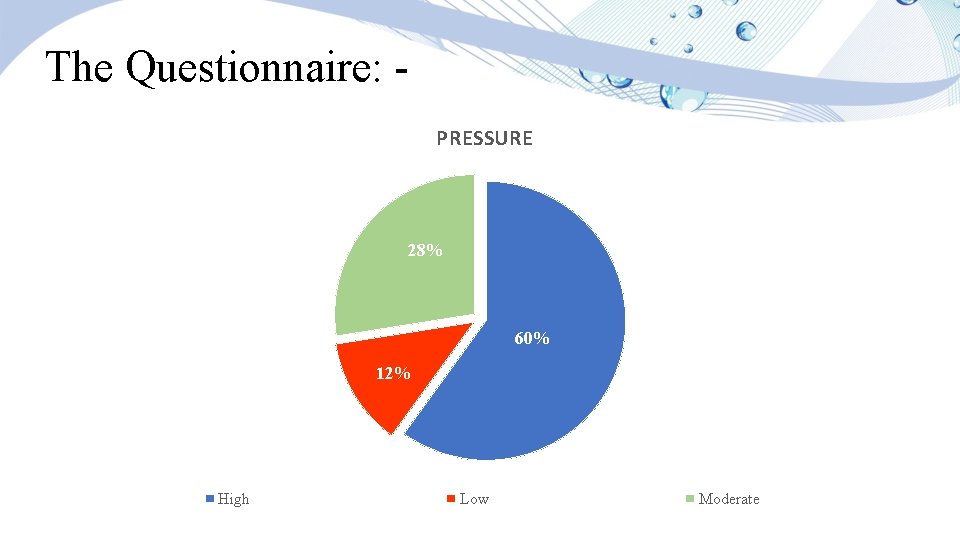 The Questionnaire: -

PRESSURE

28%

60%

12%

High Low Moderate